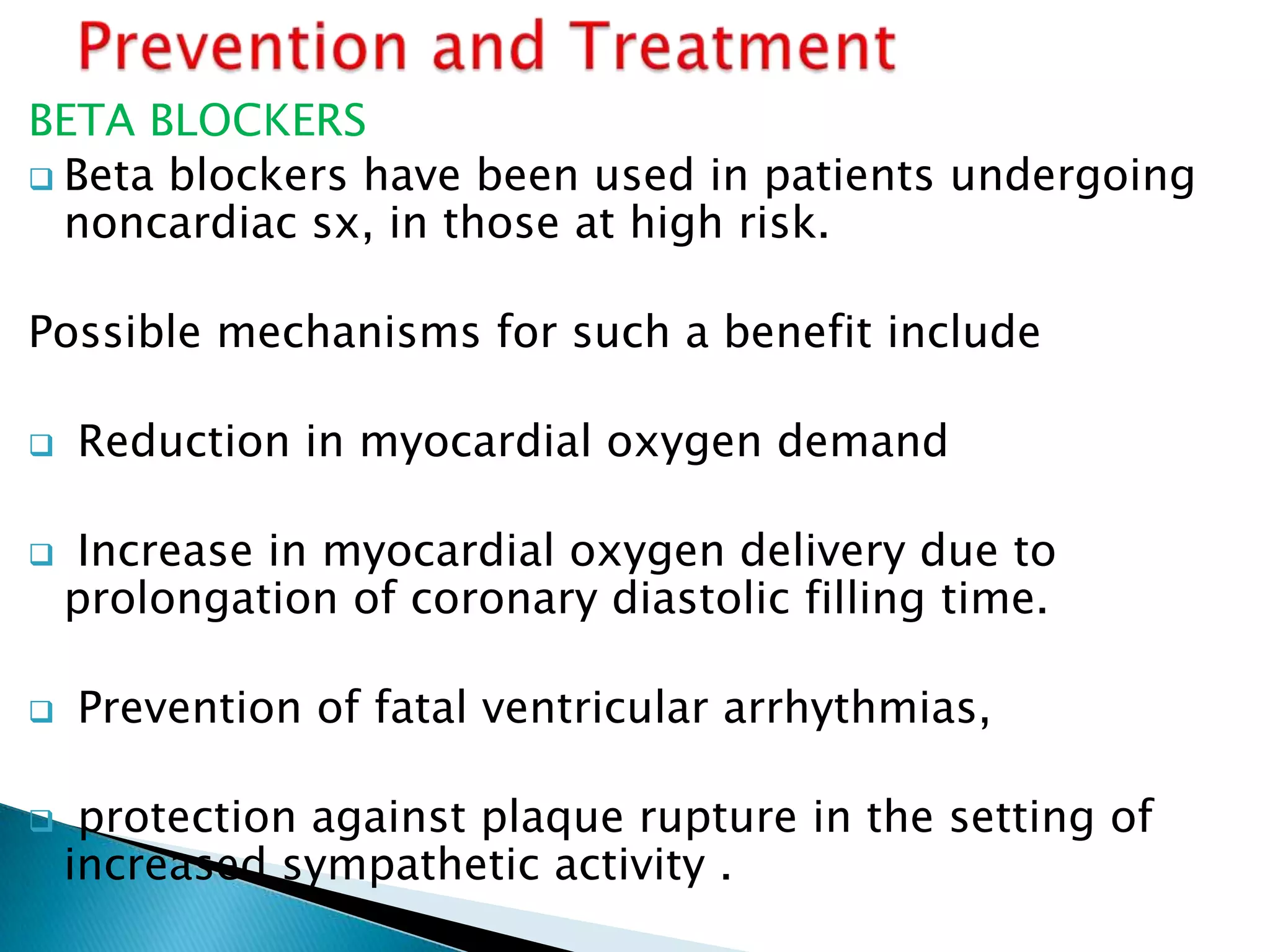 Prevention and Treatment

BETA BLOCKERS

❑ Beta blockers have been used in patients undergoing noncardiac sx, in those at high risk.

Possible mechanisms for such a benefit include

❑ Reduction in myocardial oxygen demand

❑ Increase in myocardial oxygen delivery due to prolongation of coronary diastolic filling time.

❑ Prevention of fatal ventricular arrhythmias,

❑ protection against plaque rupture in the setting of increased sympathetic activity .